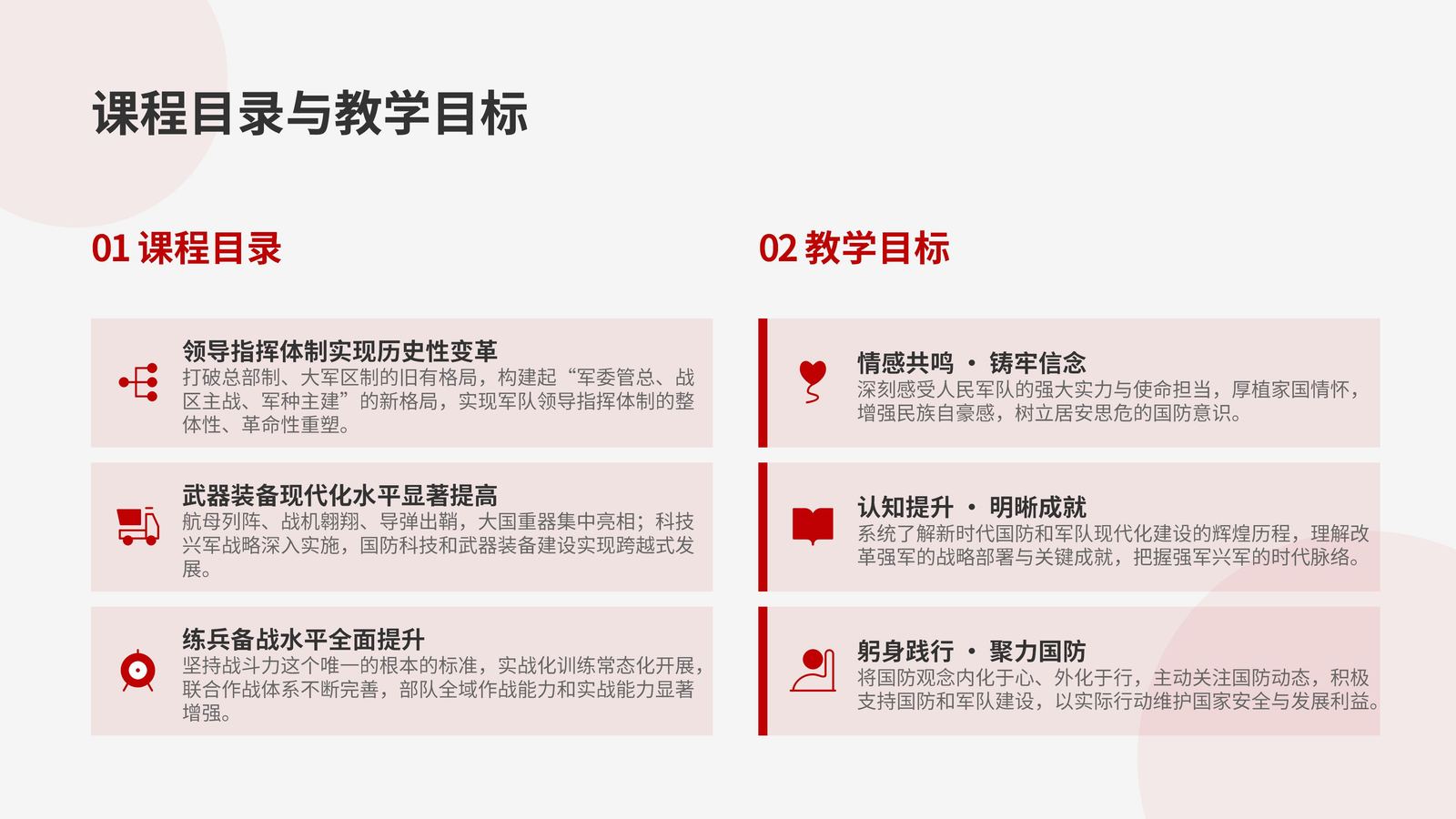 课程目录与教学目标

01 课程目录

领导指挥体制实现历史性变革
打破总部制、大军区制的旧有格局，构建起“军委管总、战区主战、军种主建”的新格局，实现军队领导指挥体制的整体性、革命性重塑。

武器装备现代化水平显著提高
航母列阵、战机翱翔、导弹出鞘，大国重器集中亮相；科技兴军战略深入实施，国防科技和武器装备建设实现跨越式发展。

练兵备战水平全面提升
坚持战斗力这个唯一的根本的标准，实战化训练常态化开展，联合作战体系不断完善，部队全域作战能力和实战能力显著增强。

02 教学目标

情感共鸣 · 铸牢信念
深刻感受人民军队的强大实力与使命担当，厚植家国情怀，增强民族自豪感，树立居安思危的国防意识。

认知提升 · 明晰成就
系统了解新时代国防和军队现代化建设的辉煌历程，理解改革强军的战略部署与关键成就，把握强军兴军的时代脉络。

躬身践行 · 聚力国防
将国防观念内化于心、外化于行，主动关注国防动态，积极支持国防和军队建设，以实际行动维护国家安全与发展利益。